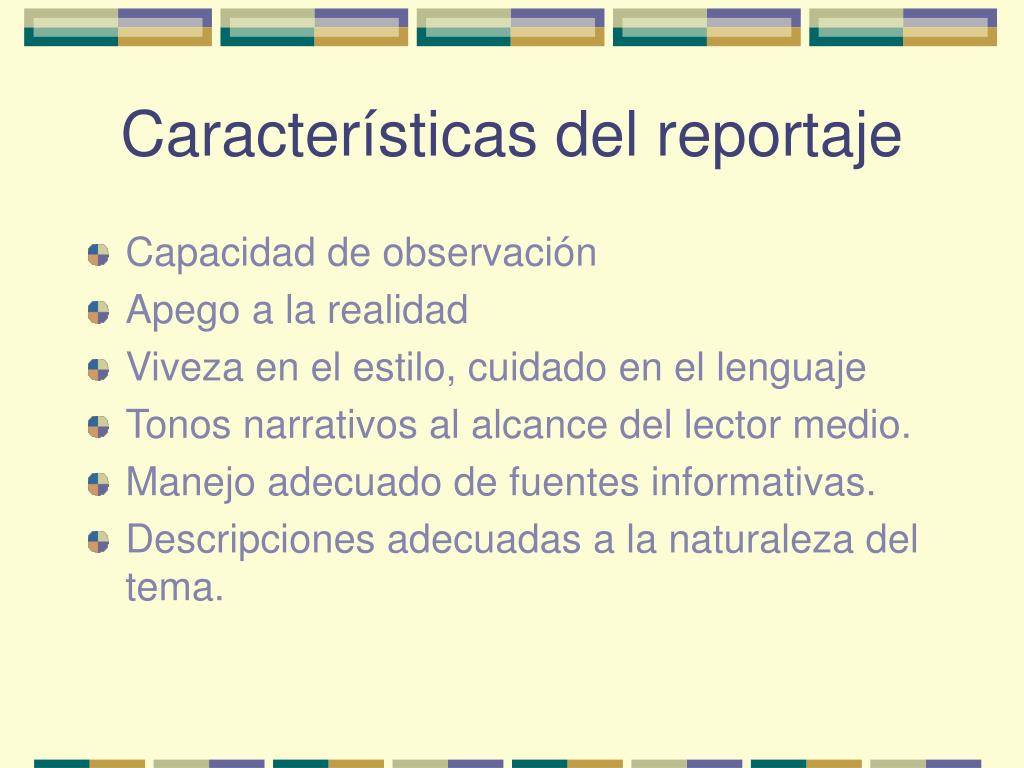 Características del reportaje

Capacidad de observación
Apego a la realidad
Viveza en el estilo, cuidado en el lenguaje
Tonos narrativos al alcance del lector medio.
Manejo adecuado de fuentes informativas.
Descripciones adecuadas a la naturaleza del tema.